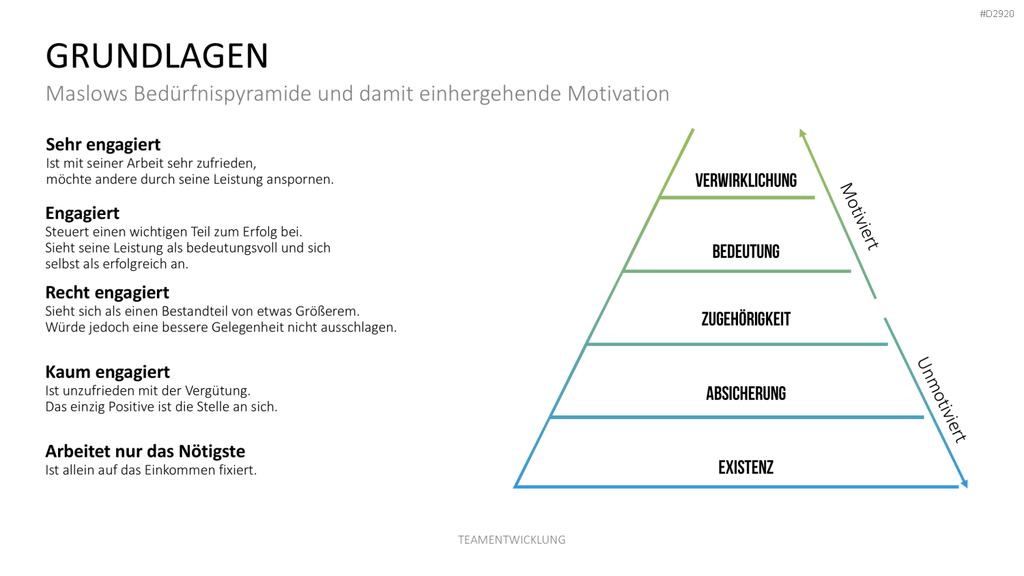 #D2920

GRUNDLAGEN

Maslows Bedürfnispyramide und damit einhergehende Motivation

Sehr engagiert
Ist mit seiner Arbeit sehr zufrieden, möchte andere durch seine Leistung anspornen.

Engagiert
Steuert einen wichtigen Teil zum Erfolg bei. Sieht seine Leistung als bedeutungsvoll und sich selbst als erfolgreich an.

Recht engagiert
Sieht sich als einen Bestandteil von etwas Größerem. Würde jedoch eine bessere Gelegenheit nicht ausschlagen.

Kaum engagiert
Ist unzufrieden mit der Vergütung. Das einzig Positive ist die Stelle an sich.

Arbeitet nur das Nötigste
Ist allein auf das Einkommen fixiert.

VERWIRKLICHUNG

BEDEUTUNG

ZUGEHÖRIGKEIT

ABSICHERUNG

EXISTENZ

Motiviert

Unmotiviert

TEAMENTWICKLUNG